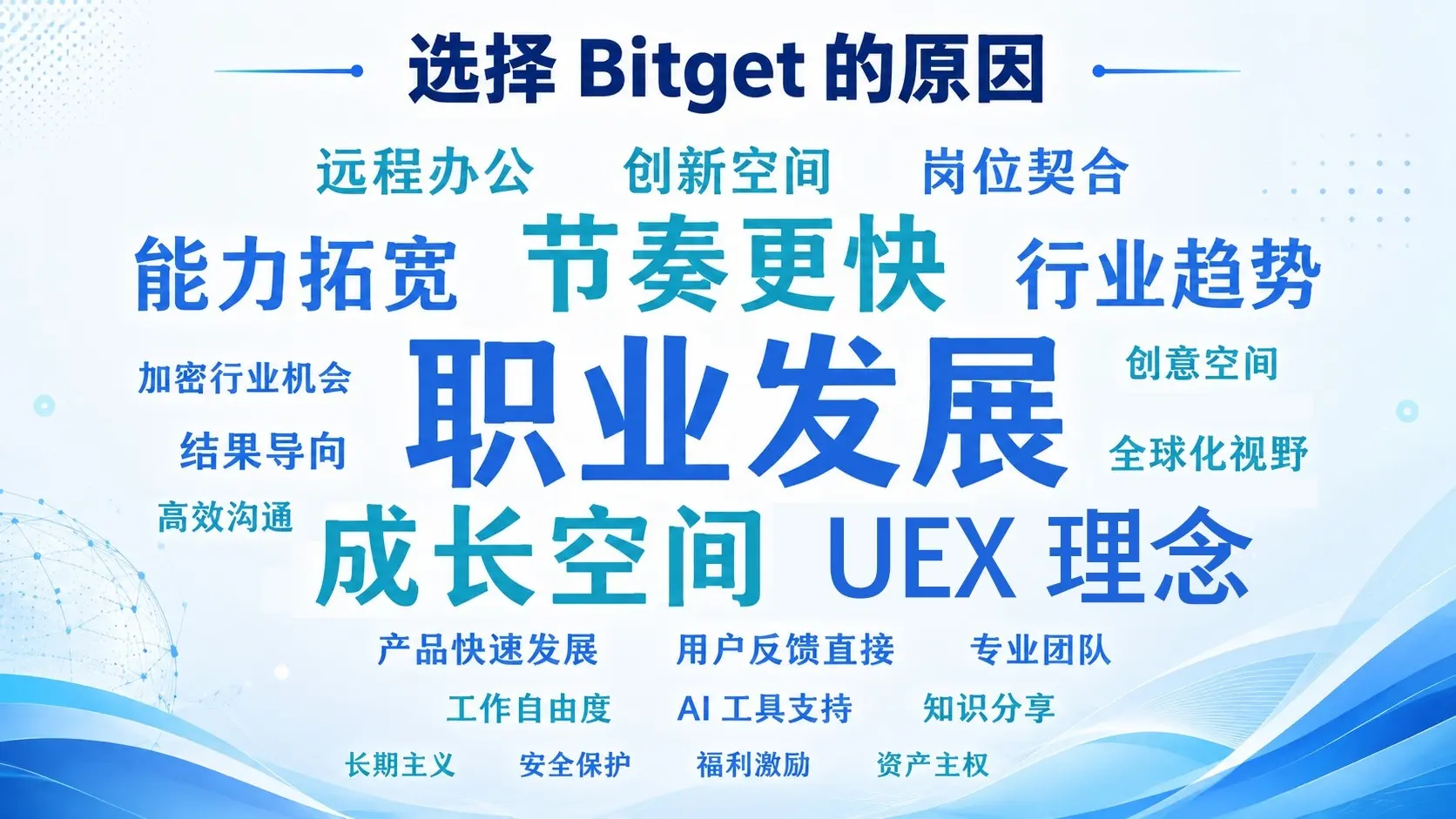 选择 Bitget 的原因

远程办公 创新空间 岗位契合

能力拓宽 节奏更快 行业趋势

加密行业机会 职业发展 创意空间

结果导向 全球化视野

高效沟通 成长空间 UEX 理念

产品快速发展 用户反馈直接 专业团队

工作自由度 AI 工具支持 知识分享

长期主义 安全保护 福利激励 资产主权